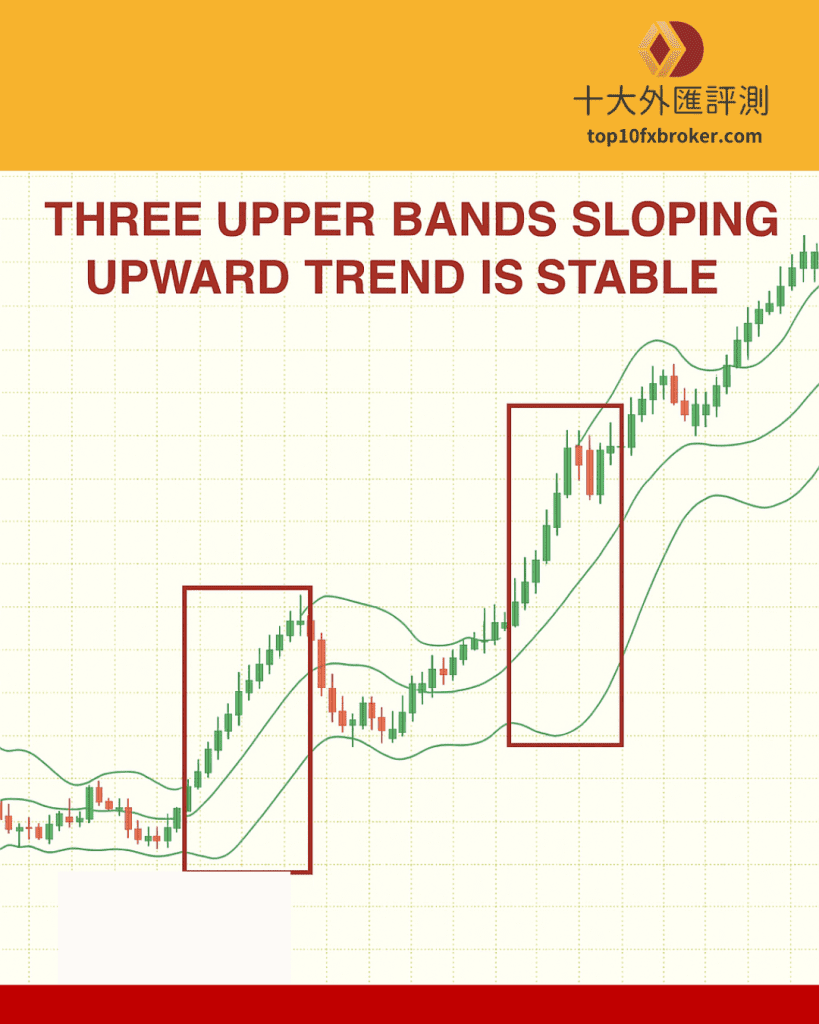 十大外匯評測
top10fxbroker.com

THREE UPPER BANDS SLOPING UPWARD TREND IS STABLE